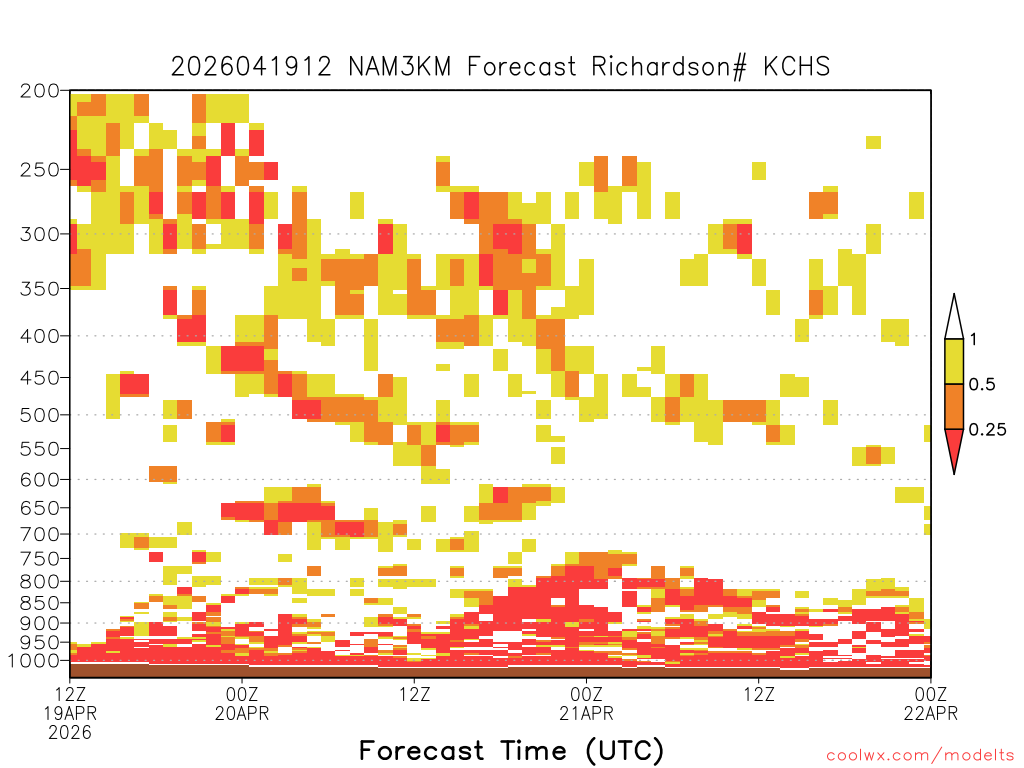 2026041912 NAM3KM Forecast Richardson# KCHS

200
250
300
350
400
450
500
550
600
650
700
750
800
850
900
950
1000

1
0.5
0.25

12Z 19APR 2026
00Z 20APR
12Z
00Z 21APR
12Z
00Z 22APR

Forecast Time (UTC)

coolwx.com/modelts